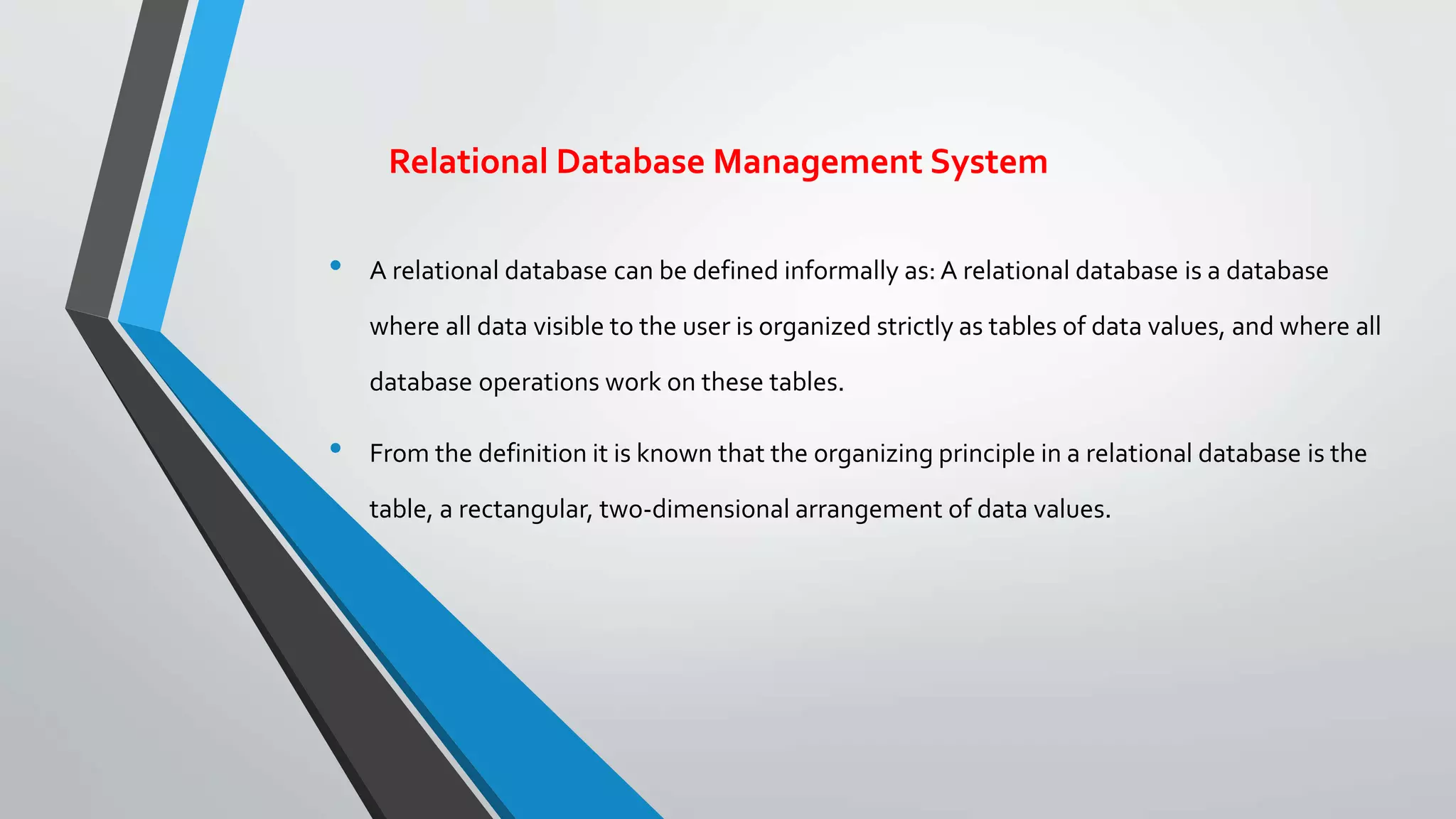 Relational Database Management System

• A relational database can be defined informally as: A relational database is a database where all data visible to the user is organized strictly as tables of data values, and where all database operations work on these tables.

• From the definition it is known that the organizing principle in a relational database is the table, a rectangular, two-dimensional arrangement of data values.